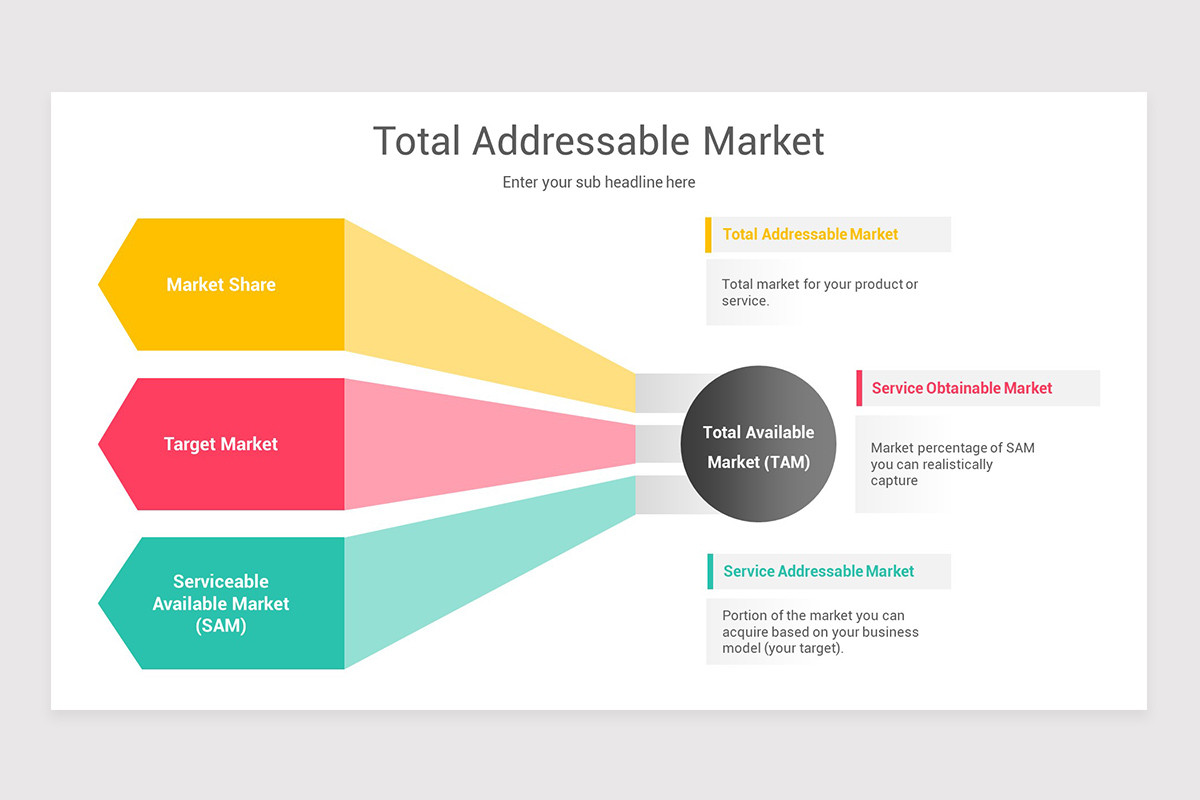 Total Addressable Market

Enter your sub headline here

Market Share

Target Market

Serviceable Available Market (SAM)

Total Available Market (TAM)

Total Addressable Market

Total market for your product or service.

Service Obtainable Market

Market percentage of SAM you can realistically capture

Service Addressable Market

Portion of the market you can acquire based on your business model (your target).